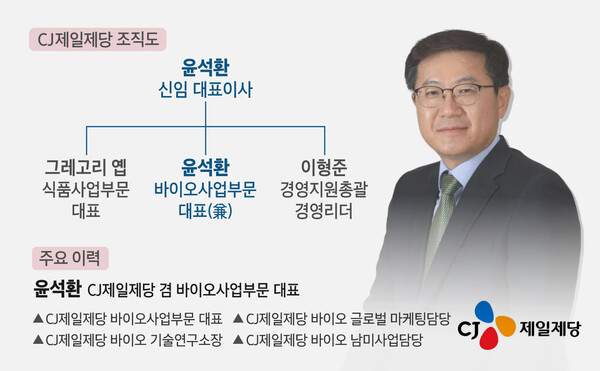 CJ제일제당 조직도

윤석환
신임 대표이사

그레고리 옙
식품사업부문
대표

윤석환
바이오사업부문
대표(兼)

이형준
경영지원총괄
경영리더

주요 이력

윤석환 CJ제일제당 겸 바이오사업부문 대표

▲CJ제일제당 바이오사업부문 대표 ▲CJ제일제당 바이오 글로벌 마케팅담당
▲CJ제일제당 바이오 기술연구소장 ▲CJ제일제당 바이오 남미사업담당

CJ 제일제당